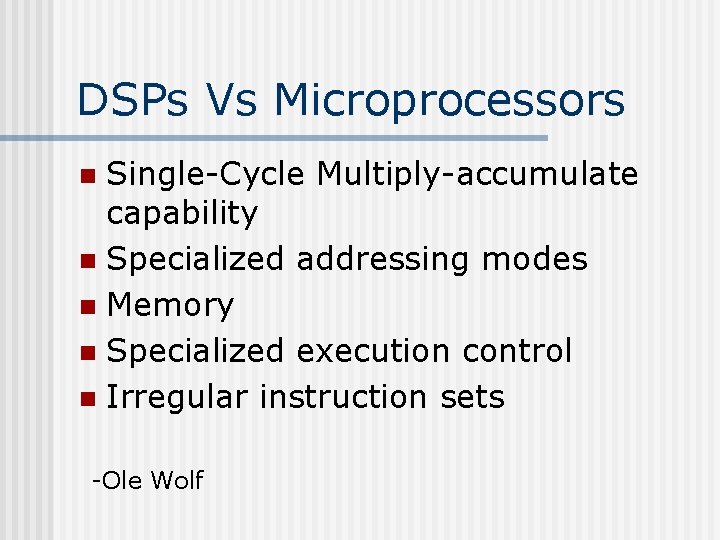 DSPs Vs Microprocessors

- Single-Cycle Multiply-accumulate capability
- Specialized addressing modes
- Memory
- Specialized execution control
- Irregular instruction sets

-Ole Wolf